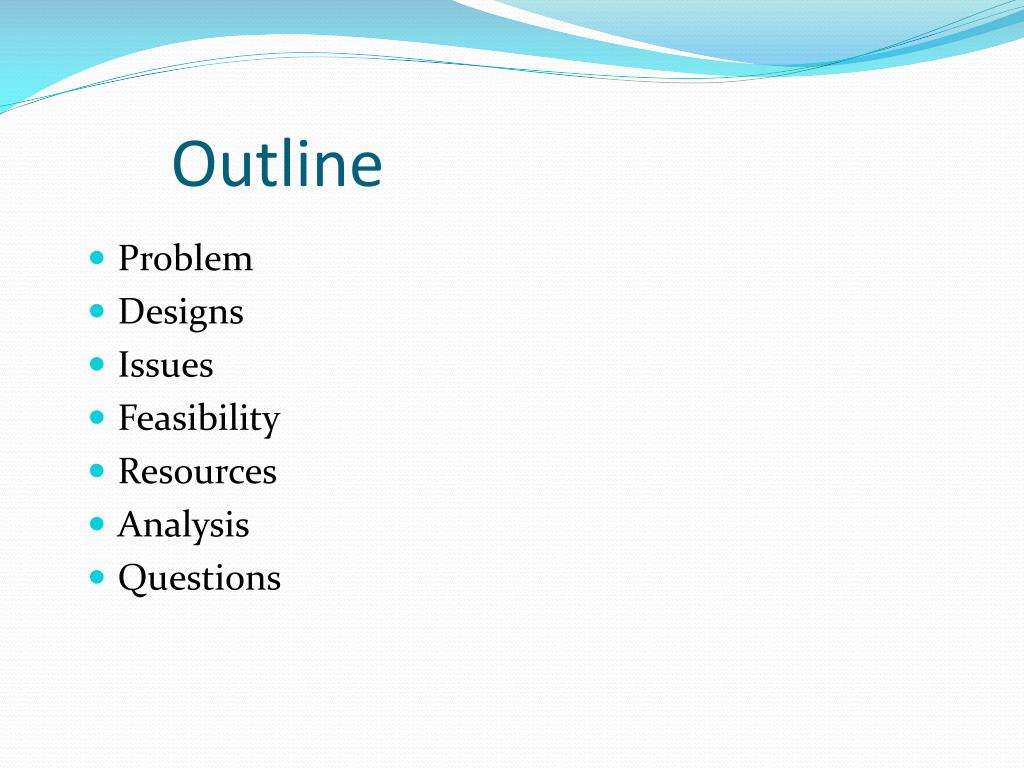 Outline

- Problem
- Designs
- Issues
- Feasibility
- Resources
- Analysis
- Questions